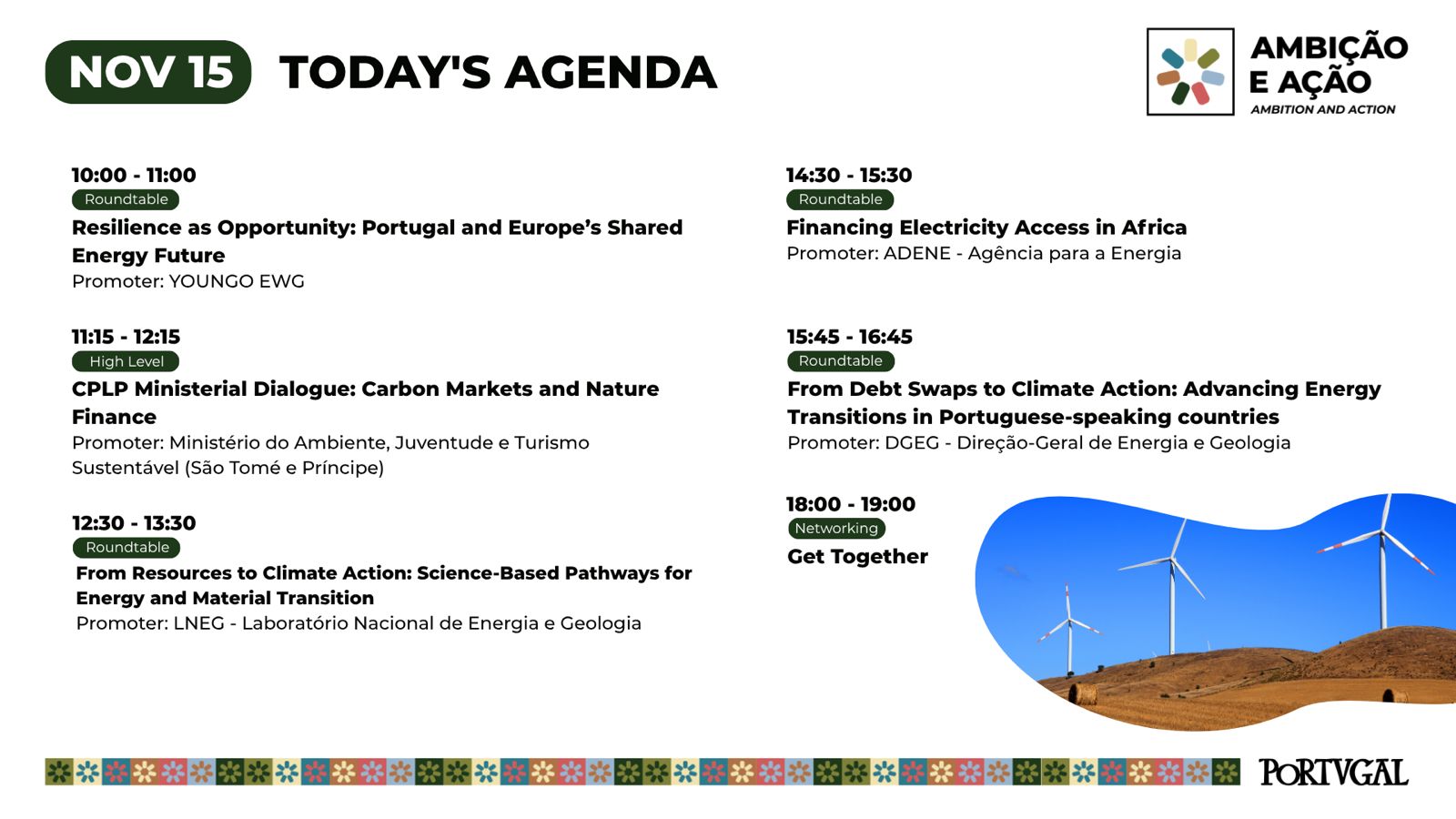 NOV 15 TODAY'S AGENDA

AMBIÇÃO E AÇÃO
AMBITION AND ACTION

10:00 - 11:00
Roundtable
Resilience as Opportunity: Portugal and Europe's Shared Energy Future
Promoter: YOUNGO EWG

11:15 - 12:15
High Level
CPLP Ministerial Dialogue: Carbon Markets and Nature Finance
Promoter: Ministério do Ambiente, Juventude e Turismo Sustentável (São Tomé e Príncipe)

12:30 - 13:30
Roundtable
From Resources to Climate Action: Science-Based Pathways for Energy and Material Transition
Promoter: LNEG - Laboratório Nacional de Energia e Geologia

14:30 - 15:30
Roundtable
Financing Electricity Access in Africa
Promoter: ADENE - Agência para a Energia

15:45 - 16:45
Roundtable
From Debt Swaps to Climate Action: Advancing Energy Transitions in Portuguese-speaking countries
Promoter: DGEG - Direção-Geral de Energia e Geologia

18:00 - 19:00
Networking
Get Together

PORTVGAL